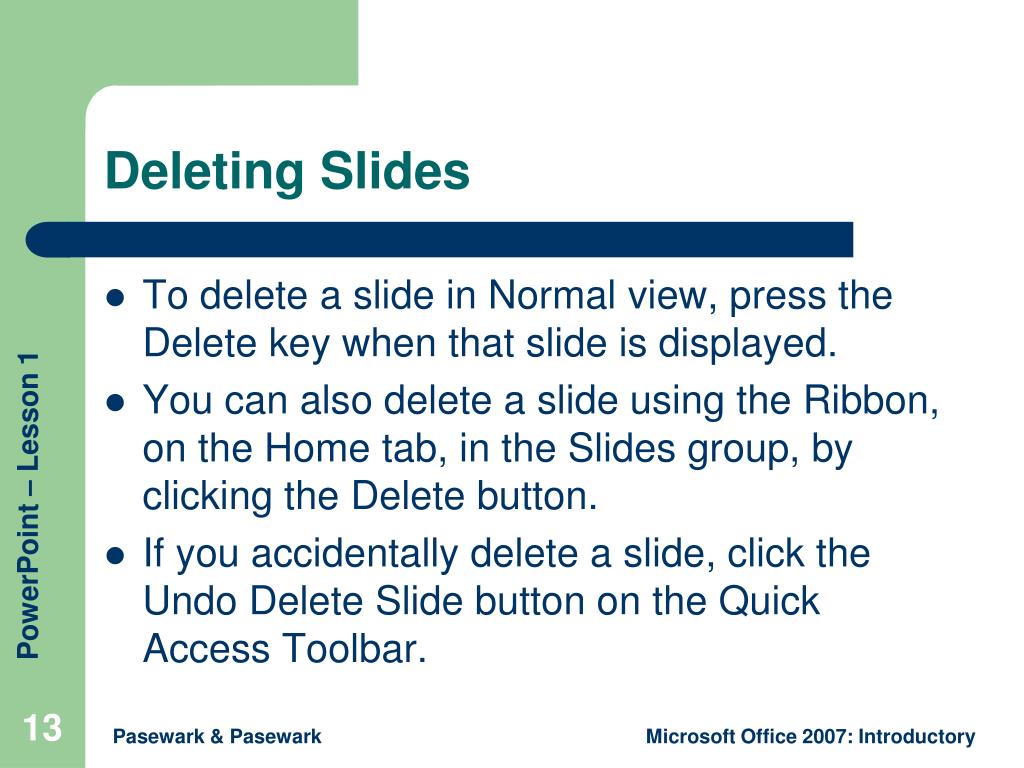 Deleting Slides

- To delete a slide in Normal view, press the Delete key when that slide is displayed.
- You can also delete a slide using the Ribbon, on the Home tab, in the Slides group, by clicking the Delete button.
- If you accidentally delete a slide, click the Undo Delete Slide button on the Quick Access Toolbar.

PowerPoint – Lesson 1

13

Pasewark & Pasewark

Microsoft Office 2007: Introductory